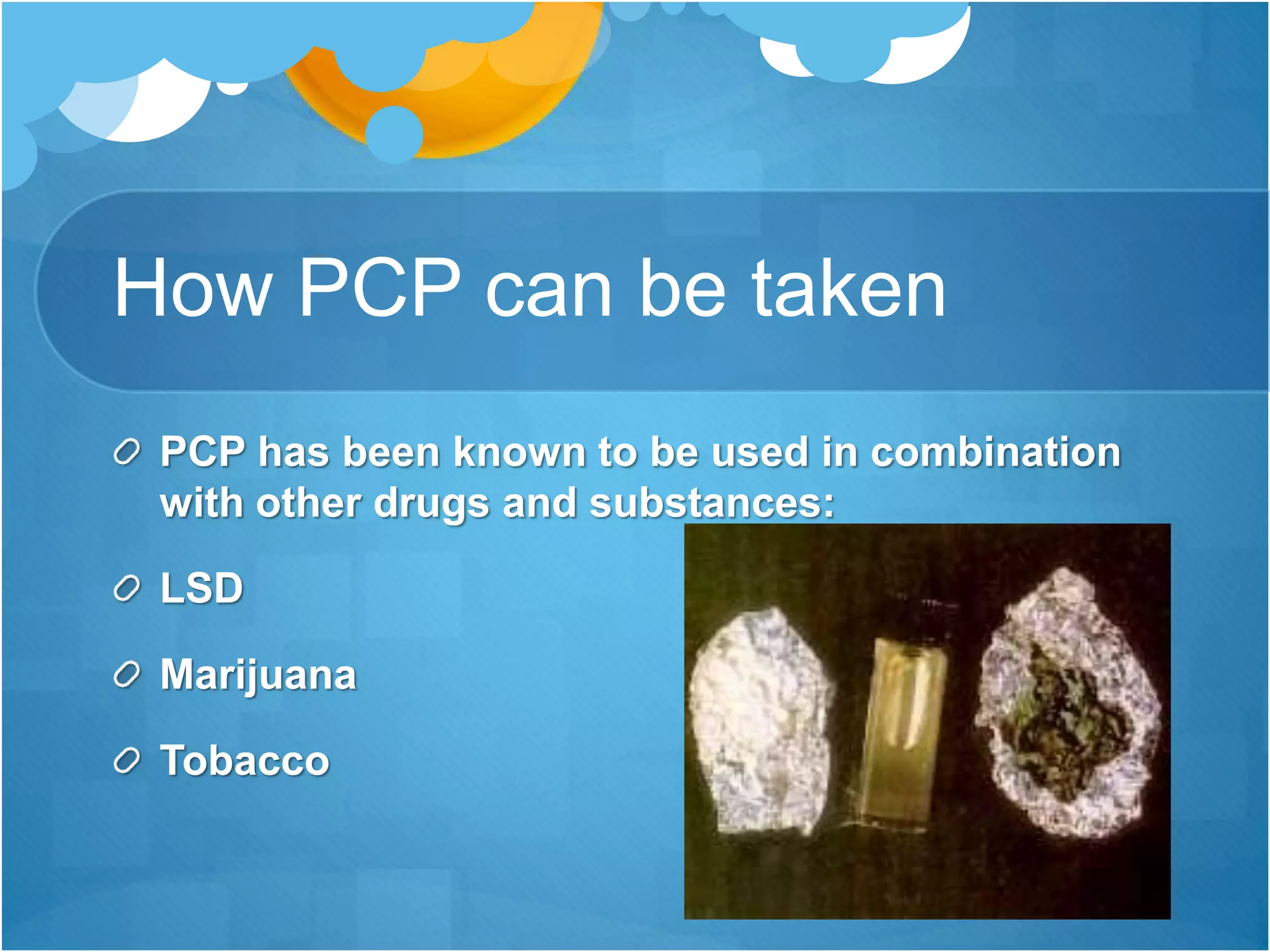 How PCP can be taken

PCP has been known to be used in combination with other drugs and substances:

LSD

Marijuana

Tobacco